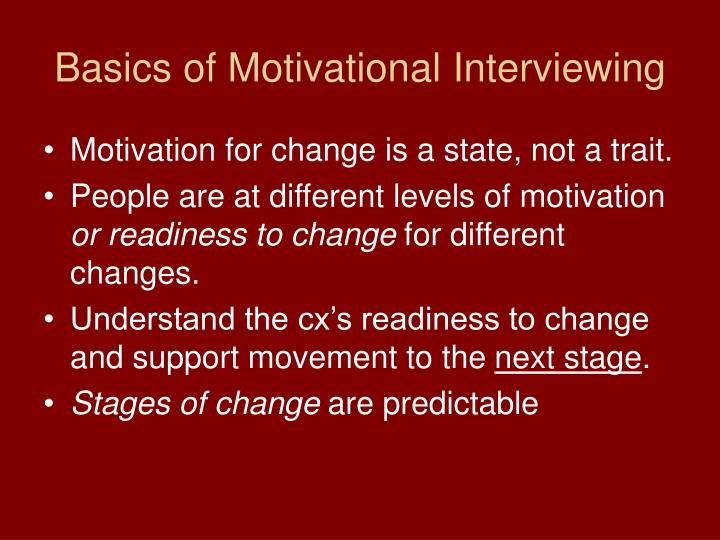 Basics of Motivational Interviewing

• Motivation for change is a state, not a trait.
• People are at different levels of motivation or readiness to change for different changes.
• Understand the cx's readiness to change and support movement to the next stage.
• Stages of change are predictable